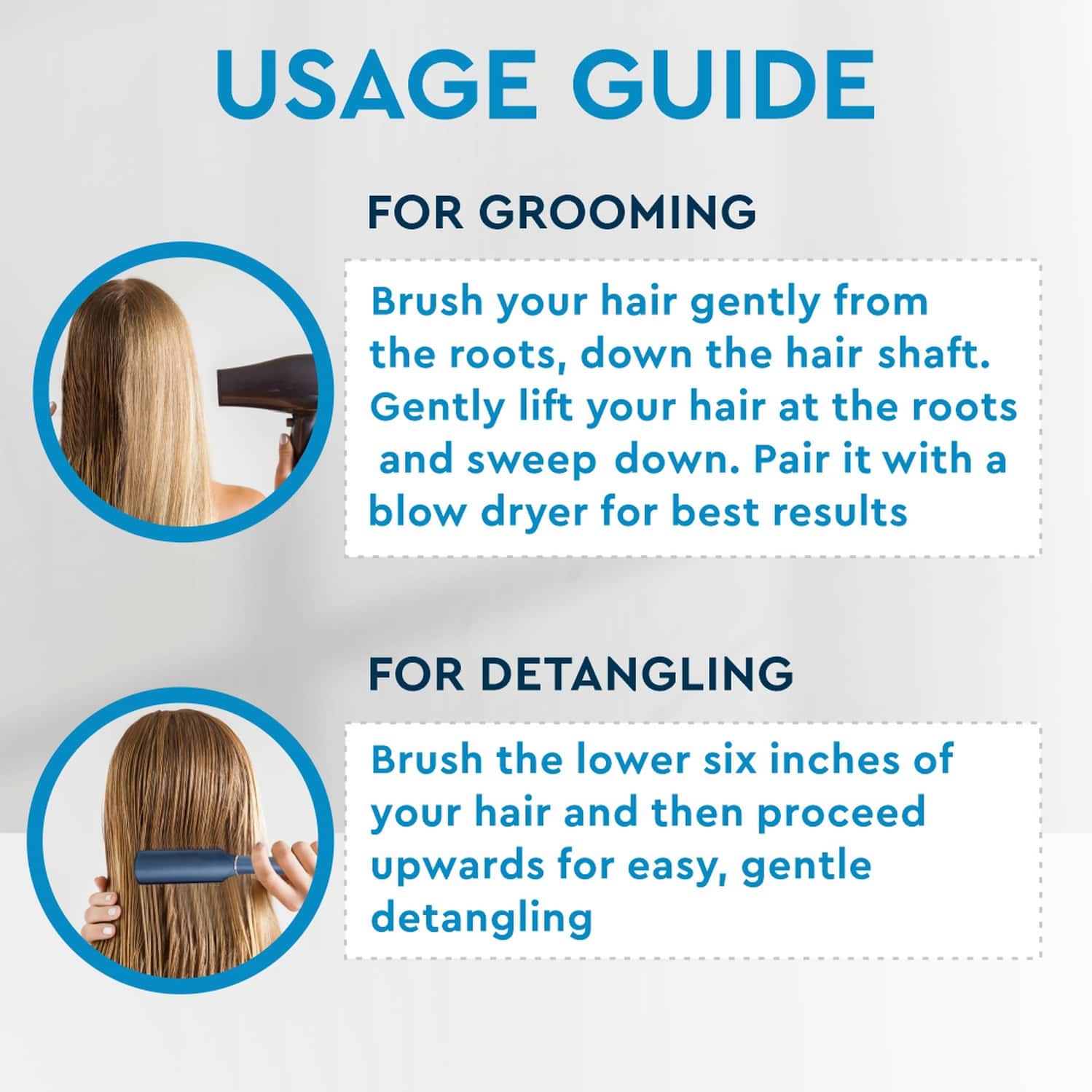 USAGE GUIDE

FOR GROOMING

Brush your hair gently from the roots, down the hair shaft. Gently lift your hair at the roots and sweep down. Pair it with a blow dryer for best results

FOR DETANGLING

Brush the lower six inches of your hair and then proceed upwards for easy, gentle detangling